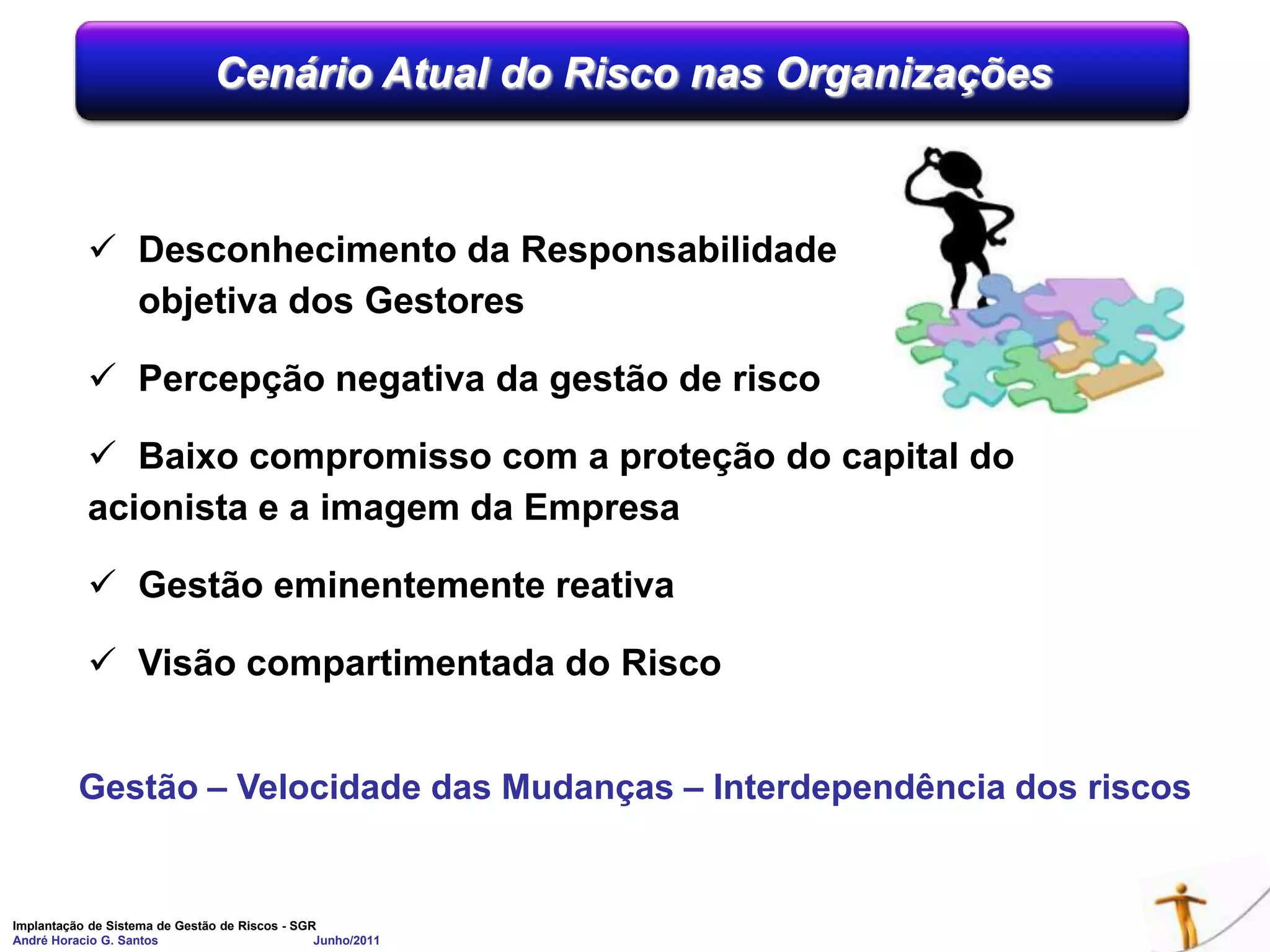 Cenário Atual do Risco nas Organizações

✓ Desconhecimento da Responsabilidade objetiva dos Gestores

✓ Percepção negativa da gestão de risco

✓ Baixo compromisso com a proteção do capital do acionista e a imagem da Empresa

✓ Gestão eminentemente reativa

✓ Visão compartimentada do Risco

Gestão – Velocidade das Mudanças – Interdependência dos riscos

Implantação de Sistema de Gestão de Riscos - SGR
André Horacio G. Santos Junho/2011